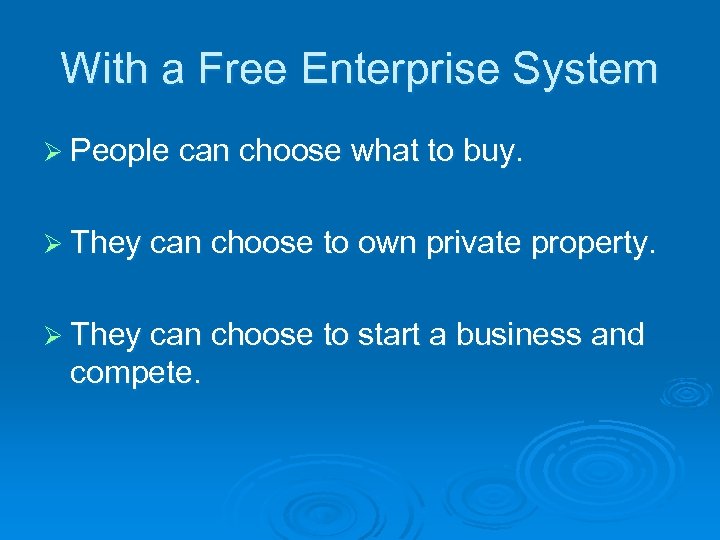 With a Free Enterprise System

➢ People can choose what to buy.

➢ They can choose to own private property.

➢ They can choose to start a business and compete.